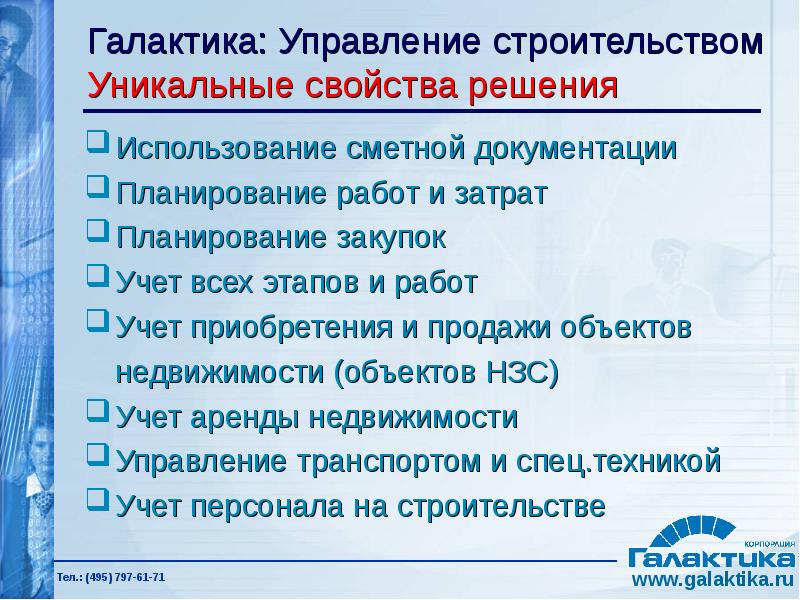 Галактика: Управление строительством
Уникальные свойства решения

❑ Использование сметной документации
❑ Планирование работ и затрат
❑ Планирование закупок
❑ Учет всех этапов и работ
❑ Учет приобретения и продажи объектов недвижимости (объектов НЗС)
❑ Учет аренды недвижимости
❑ Управление транспортом и спец.техникой
❑ Учет персонала на строительстве

Тел.: (495) 797-61-71

КОРПОРАЦИЯ
Галактика
www.galaktika.ru